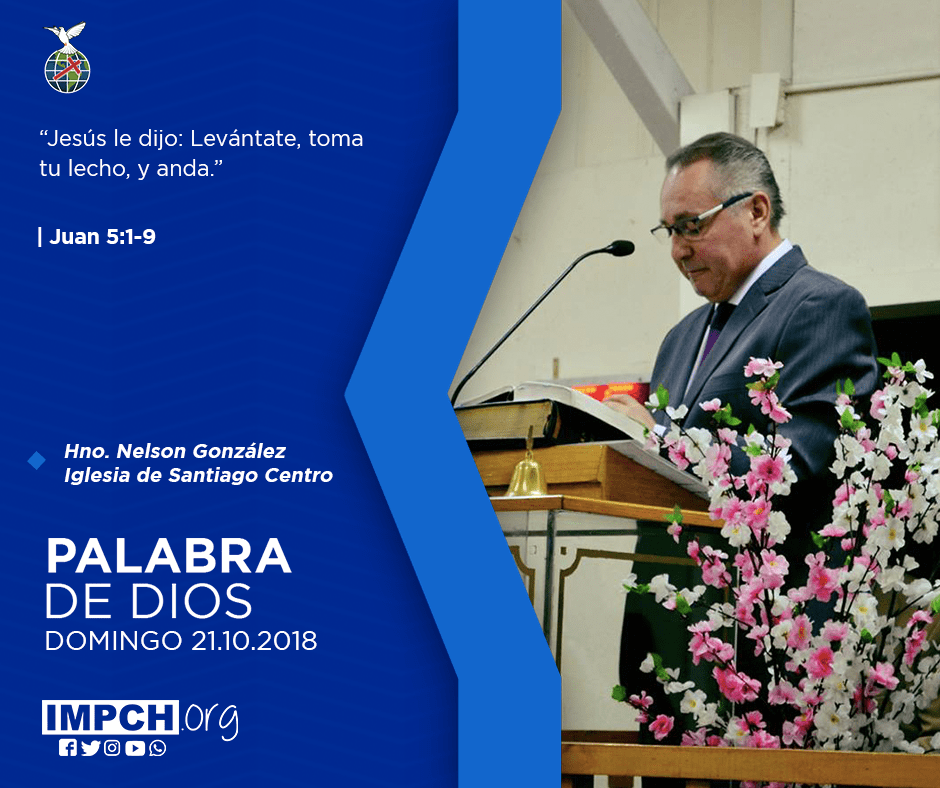 “Jesús le dijo: Levántate, toma tu lecho, y anda.”

| Juan 5:1-9

Hno. Nelson González
Iglesia de Santiago Centro

PALABRA
DE DIOS
DOMINGO 21.10.2018

IMPCH.org